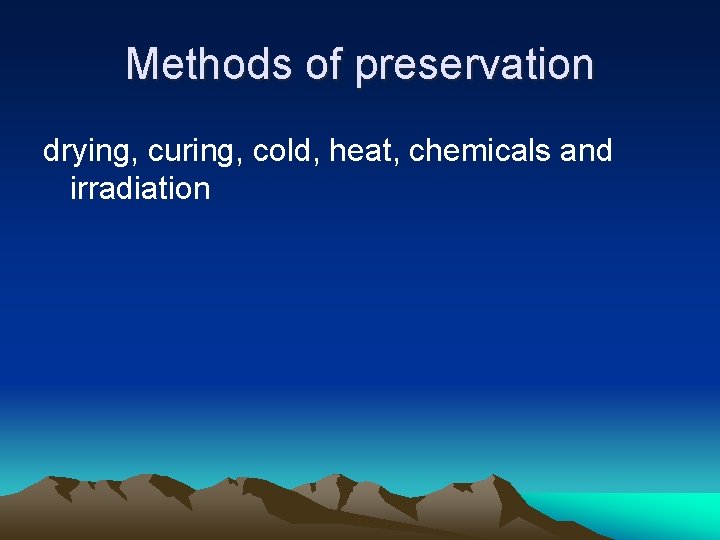 Methods of preservation

drying, curing, cold, heat, chemicals and irradiation